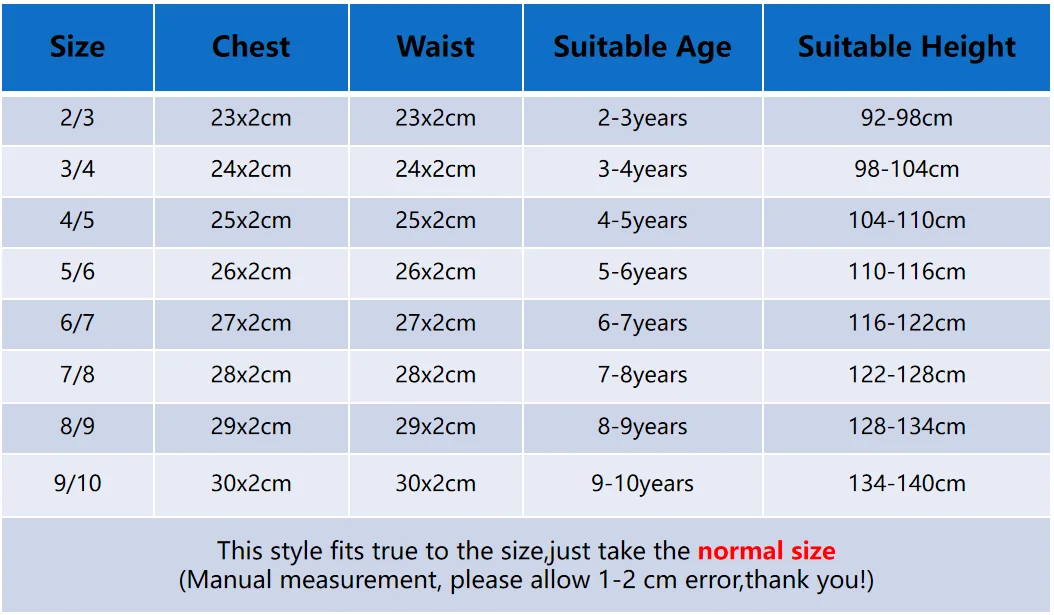 | Size | Chest | Waist | Suitable Age | Suitable Height |
|---|---|---|---|---|
| 2/3 | 23x2cm | 23x2cm | 2-3years | 92-98cm |
| 3/4 | 24x2cm | 24x2cm | 3-4years | 98-104cm |
| 4/5 | 25x2cm | 25x2cm | 4-5years | 104-110cm |
| 5/6 | 26x2cm | 26x2cm | 5-6years | 110-116cm |
| 6/7 | 27x2cm | 27x2cm | 6-7years | 116-122cm |
| 7/8 | 28x2cm | 28x2cm | 7-8years | 122-128cm |
| 8/9 | 29x2cm | 29x2cm | 8-9years | 128-134cm |
| 9/10 | 30x2cm | 30x2cm | 9-10years | 134-140cm |

This style fits true to the size,just take the normal size
(Manual measurement, please allow 1-2 cm error,thank you!)